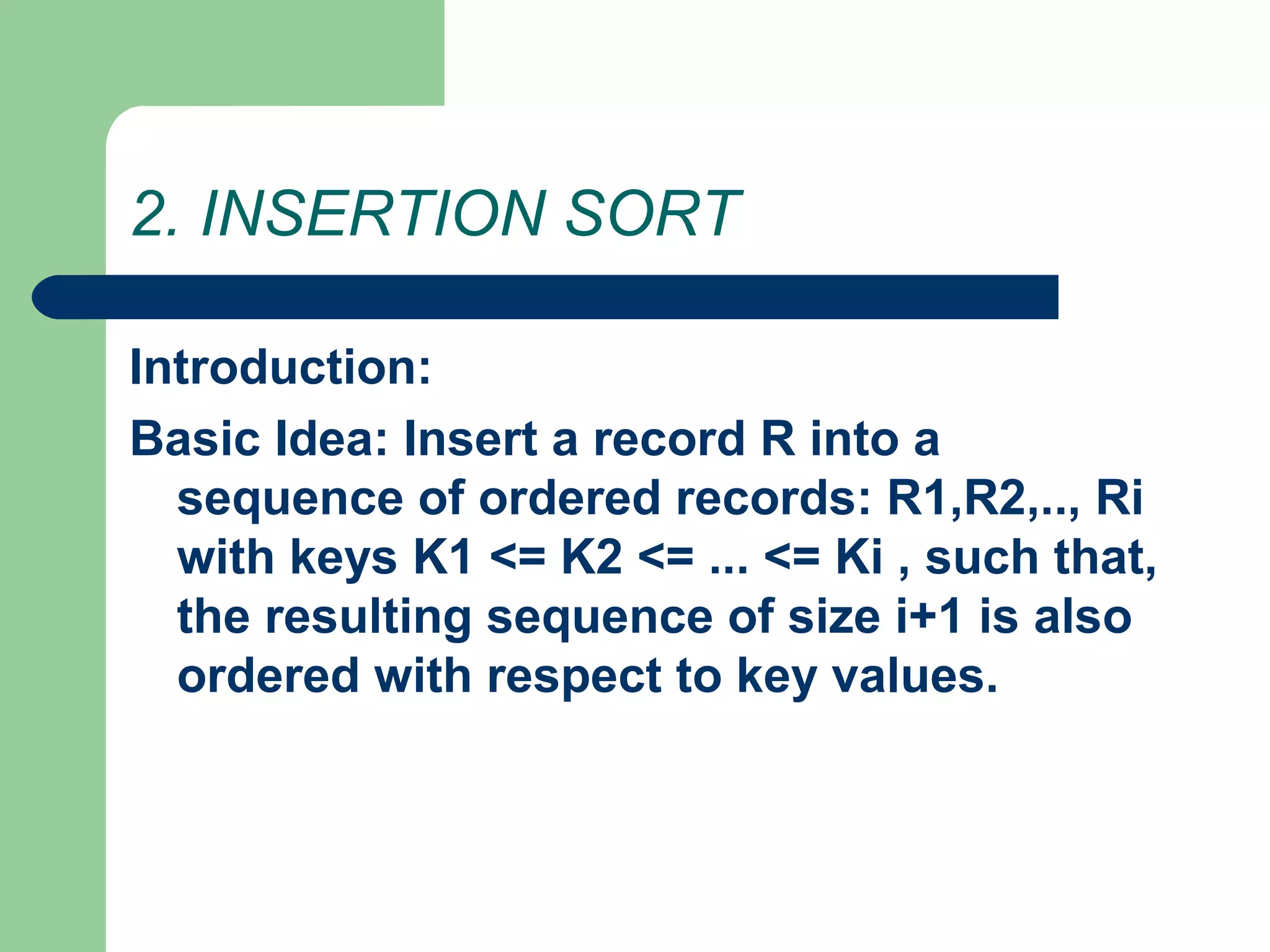 2. INSERTION SORT

Introduction:

Basic Idea: Insert a record R into a sequence of ordered records: R1,R2,.., Ri with keys K1 <= K2 <= ... <= Ki , such that, the resulting sequence of size i+1 is also ordered with respect to key values.